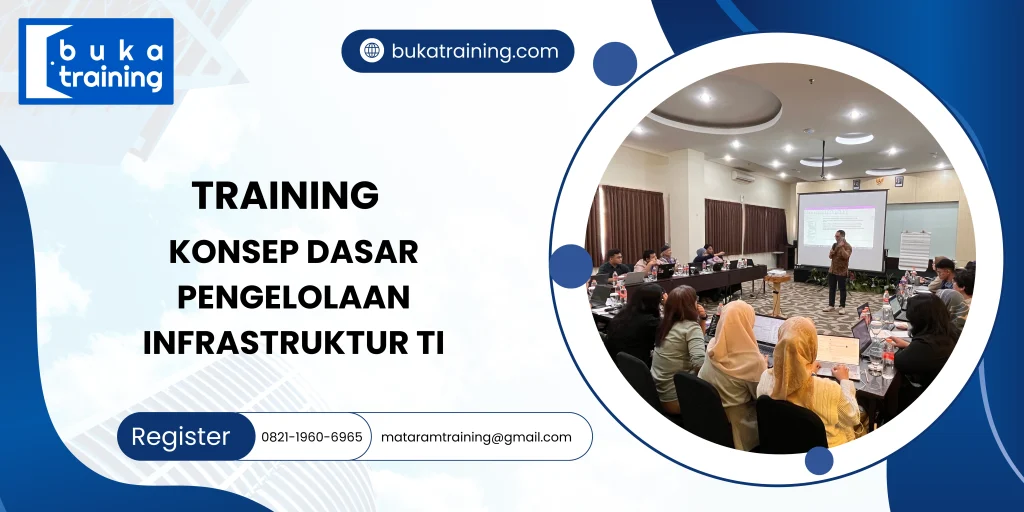 buka training

bukatraining.com

TRAINING

KONSEP DASAR PENGELOLAAN INFRASTRUKTUR TI

Register 0821-1960-6965 mataramtraining@gmail.com